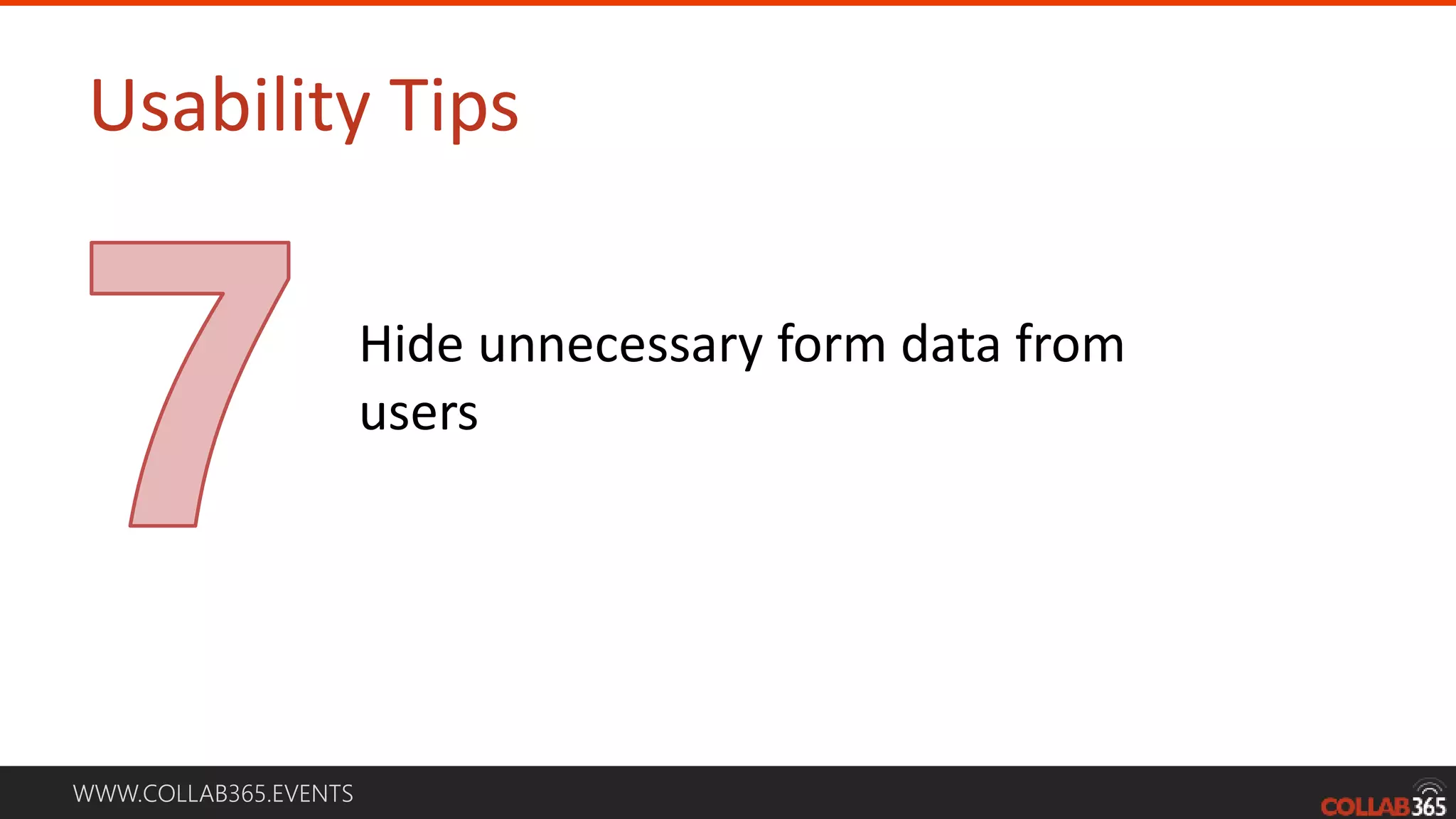 Usability Tips

7

Hide unnecessary form data from users

WWW.COLLAB365.EVENTS

COLLAB365